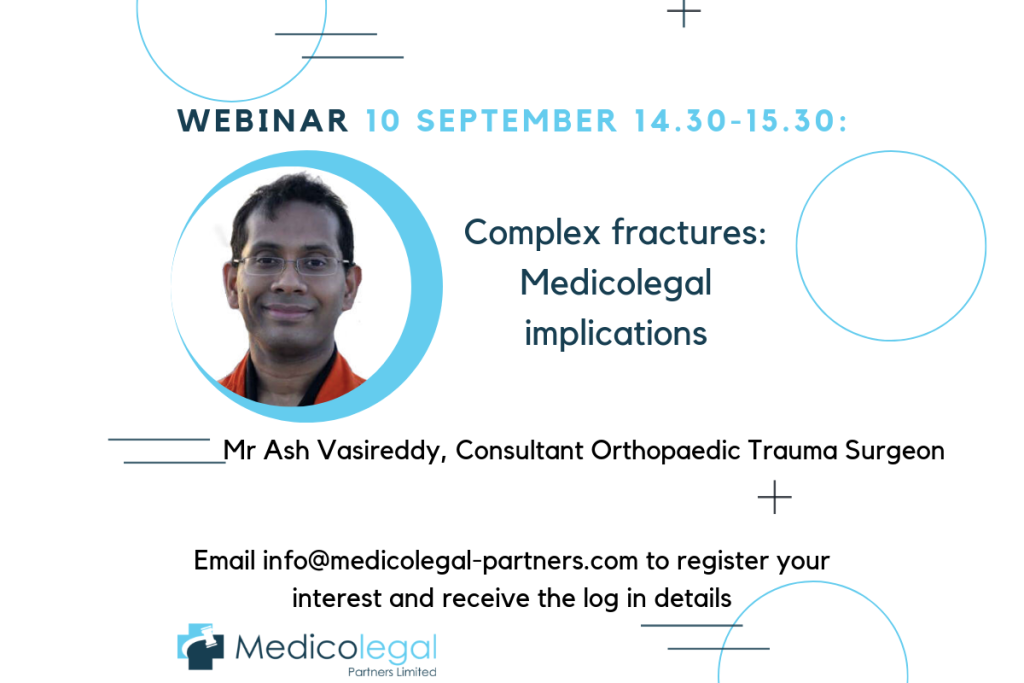 WEBINAR 10 SEPTEMBER 14.30-15.30:

Complex fractures: Medicolegal implications

Mr Ash Vasireddy, Consultant Orthopaedic Trauma Surgeon

Email info@medicolegal-partners.com to register your interest and receive the log in details

Medicolegal
Partners Limited